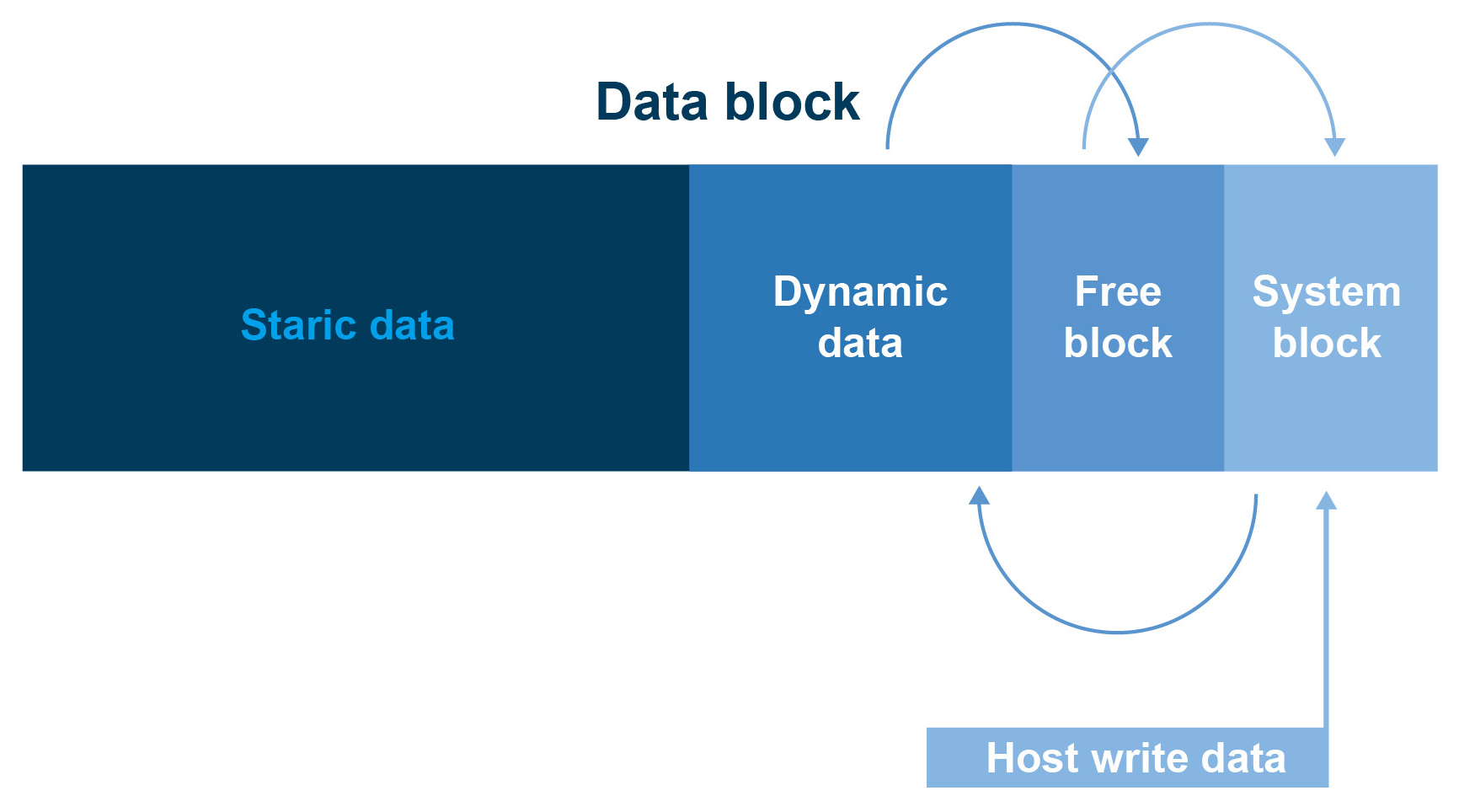 Data block

Staric data

Dynamic data

Free block

System block

Host write data